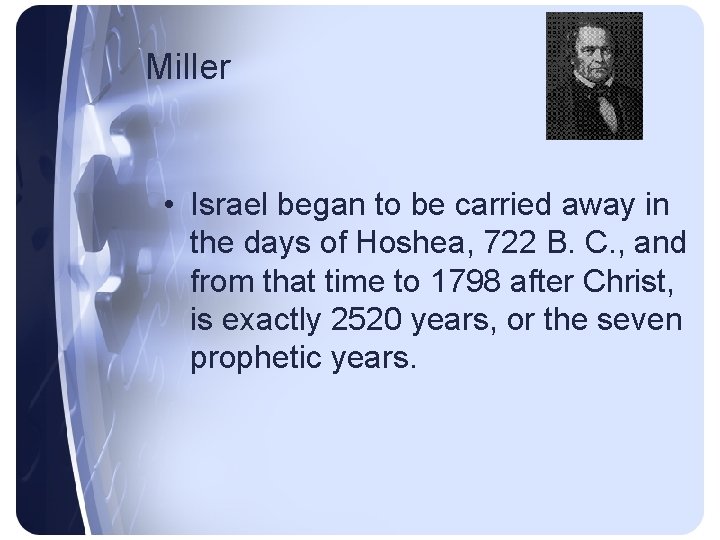 Miller

• Israel began to be carried away in the days of Hoshea, 722 B. C., and from that time to 1798 after Christ, is exactly 2520 years, or the seven prophetic years.